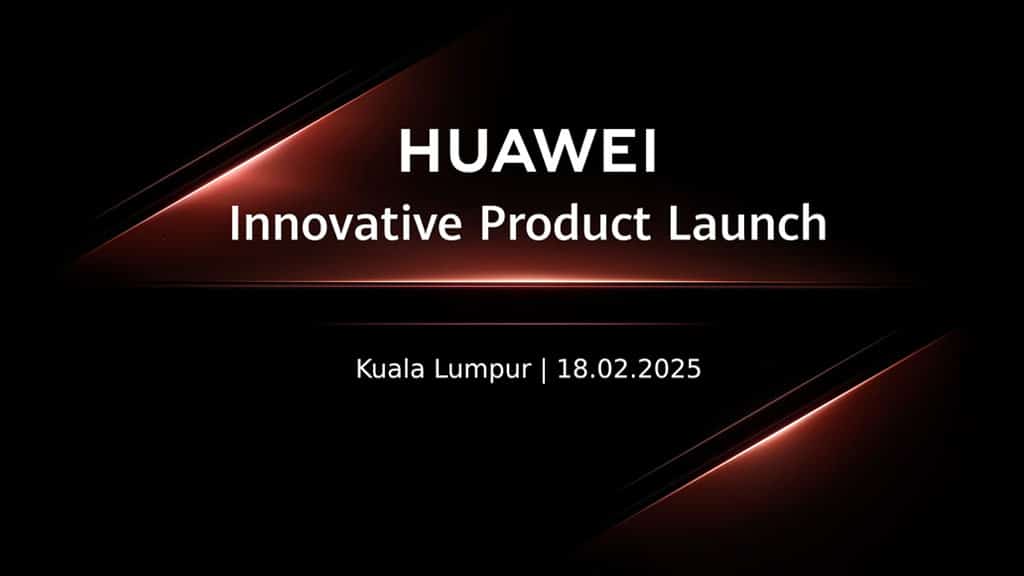 HUAWEI
Innovative Product Launch

Kuala Lumpur | 18.02.2025